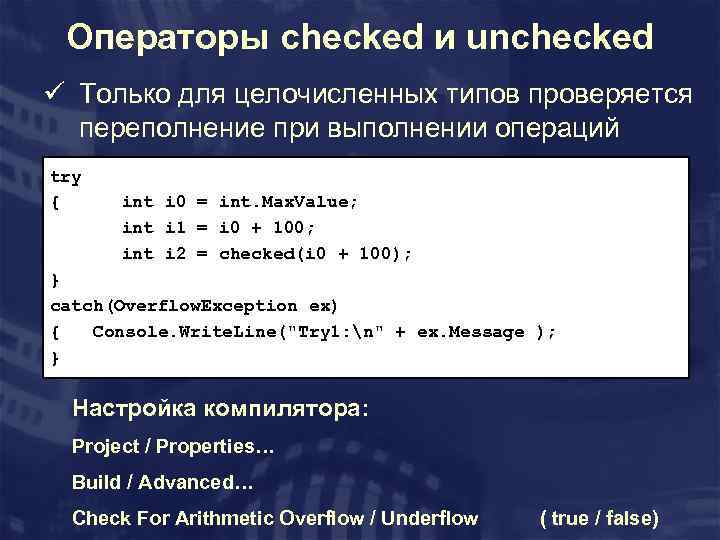 Операторы checked и unchecked

✓ Только для целочисленных типов проверяется переполнение при выполнении операций

try
{      int i0 = int.MaxValue;
       int i1 = i0 + 100;
       int i2 = checked(i0 + 100);
}
catch(OverflowException ex)
{   Console.WriteLine("Try1:\n" + ex.Message );
}

Настройка компилятора:

Project / Properties…

Build / Advanced…

Check For Arithmetic Overflow / Underflow ( true / false)